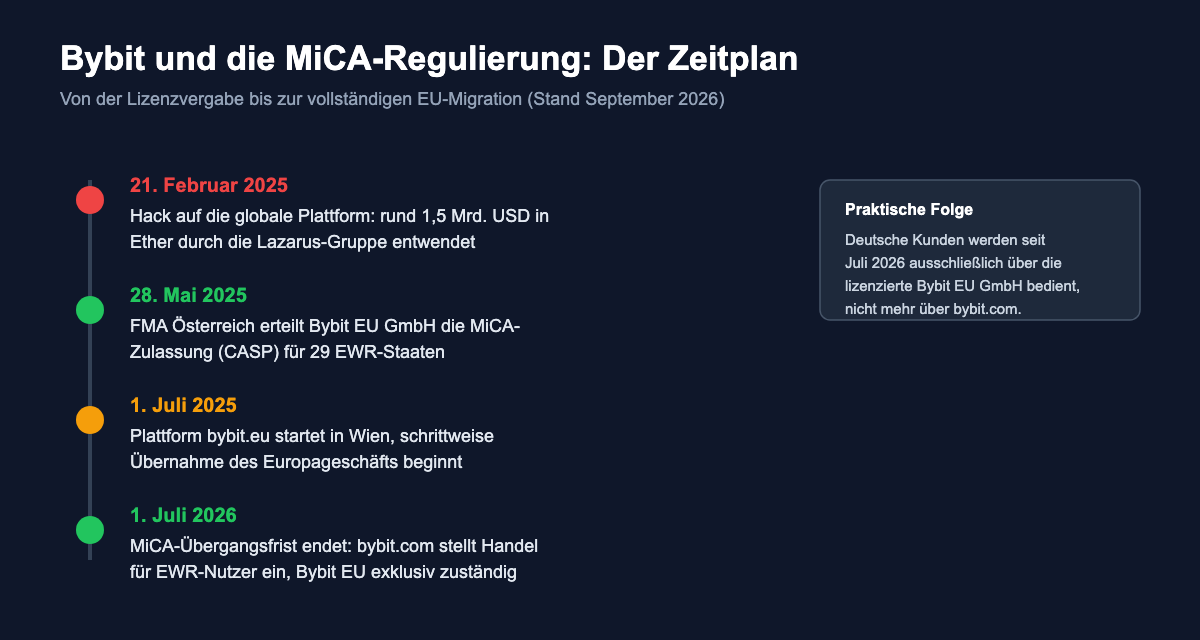 Bybit und die MiCA-Regulierung: Der Zeitplan

Von der Lizenzvergabe bis zur vollständigen EU-Migration (Stand September 2026)

21. Februar 2025

Hack auf die globale Plattform: rund 1,5 Mrd. USD in Ether durch die Lazarus-Gruppe entwendet

28. Mai 2025

FMA Österreich erteilt Bybit EU GmbH die MiCA-Zulassung (CASP) für 29 EWR-Staaten

1. Juli 2025

Plattform bybit.eu startet in Wien, schrittweise Übernahme des Europageschäfts beginnt

1. Juli 2026

MiCA-Übergangsfrist endet: bybit.com stellt Handel für EWR-Nutzer ein, Bybit EU exklusiv zuständig

Praktische Folge

Deutsche Kunden werden seit Juli 2026 ausschließlich über die lizenzierte Bybit EU GmbH bedient, nicht mehr über bybit.com.